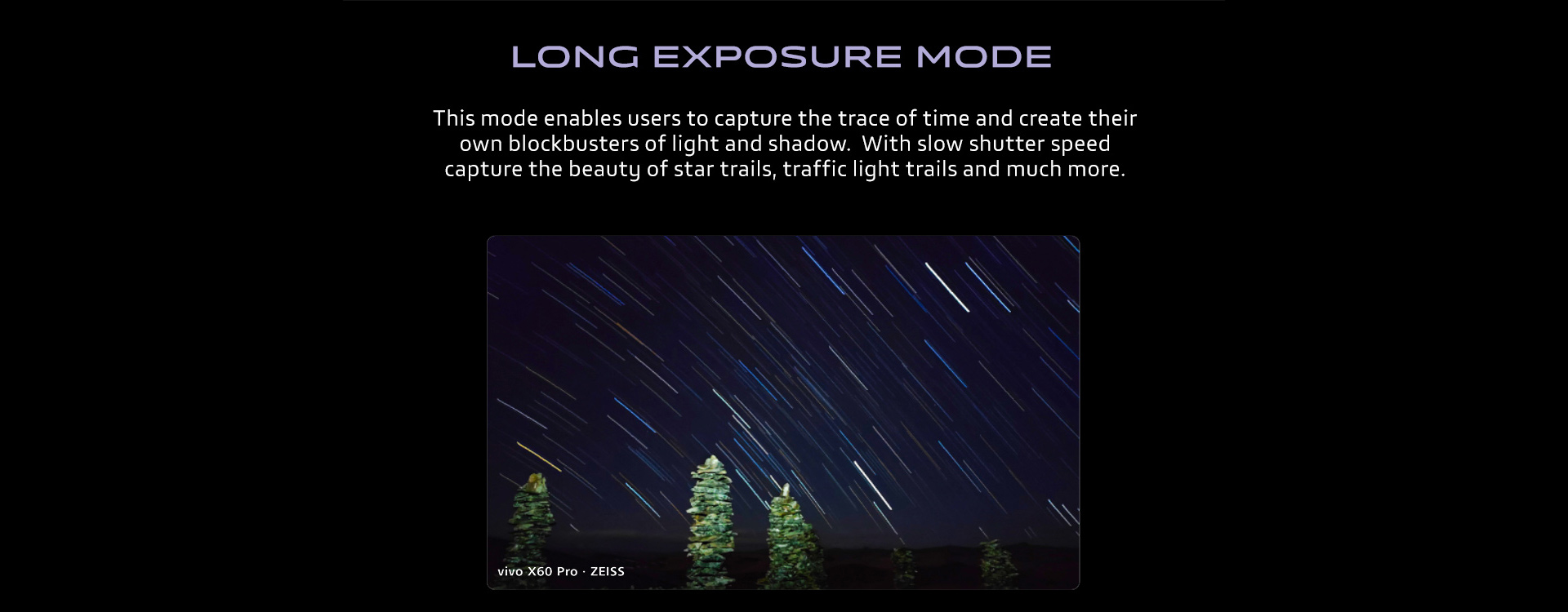 LONG EXPOSURE MODE

This mode enables users to capture the trace of time and create their own blockbusters of light and shadow.  With slow shutter speed capture the beauty of star trails, traffic light trails and much more.

vivo X60 Pro · ZEISS